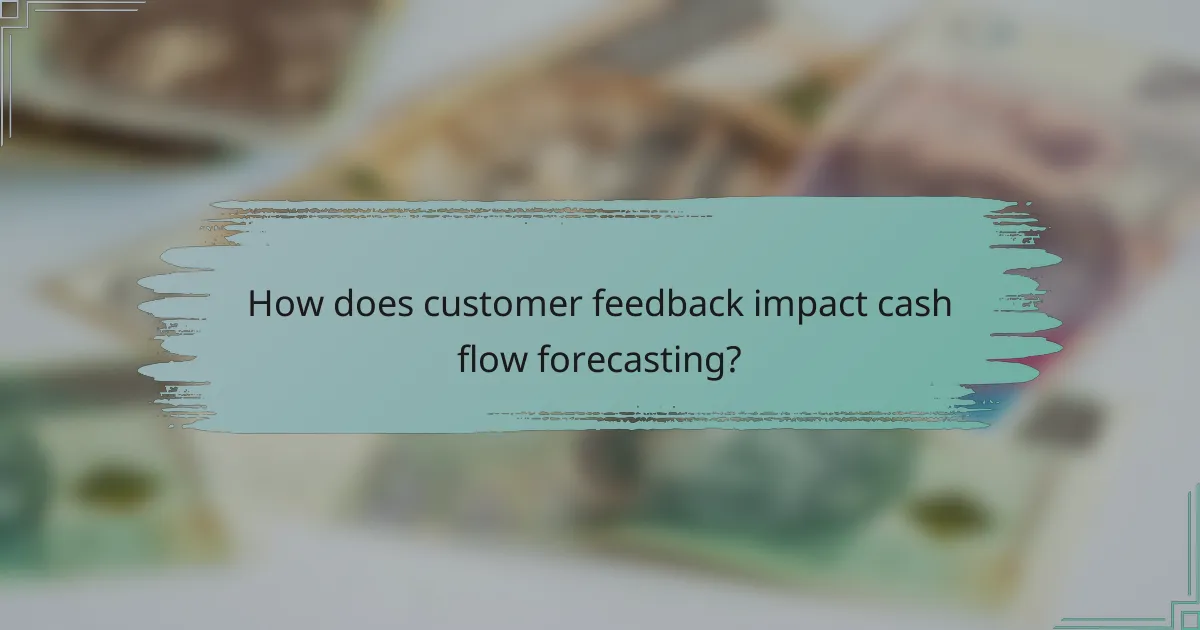 How does customer feedback impact cash flow forecasting?